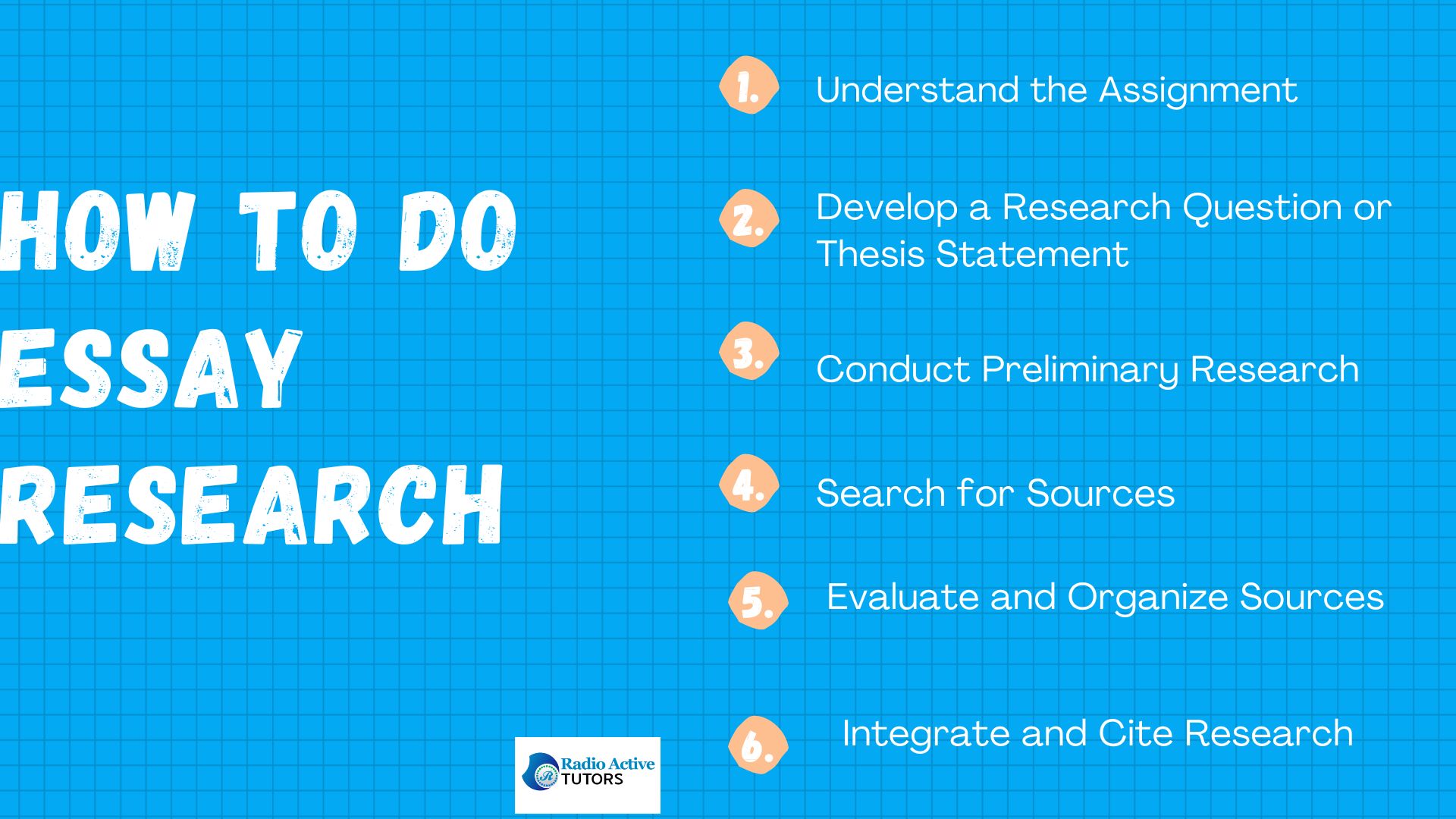 HOW TO DO ESSAY RESEARCH

1. Understand the Assignment

2. Develop a Research Question or Thesis Statement

3. Conduct Preliminary Research

4. Search for Sources

5. Evaluate and Organize Sources

6. Integrate and Cite Research

Radio Active TUTORS